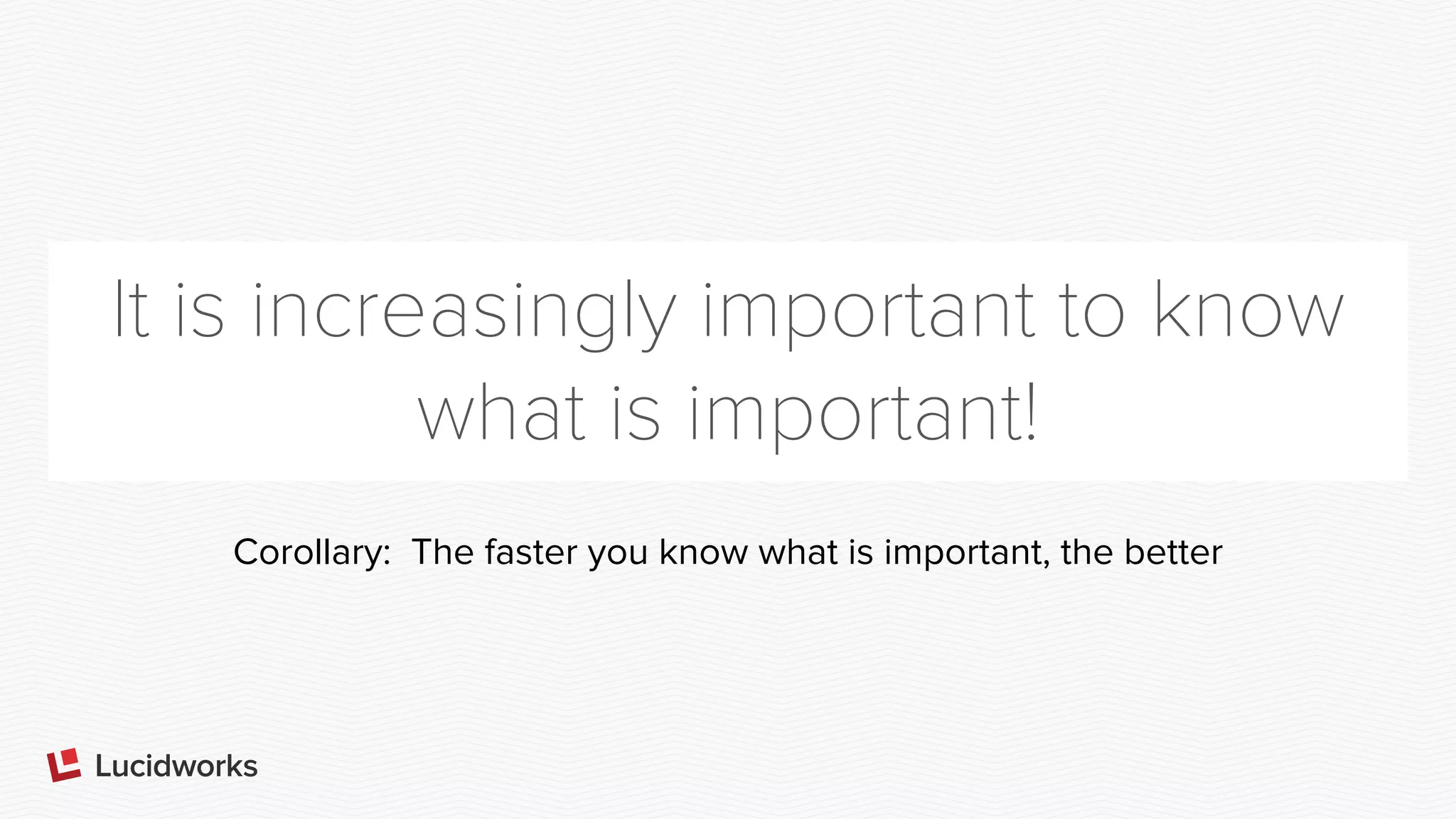 It is increasingly important to know what is important!

Corollary: The faster you know what is important, the better

Lucidworks